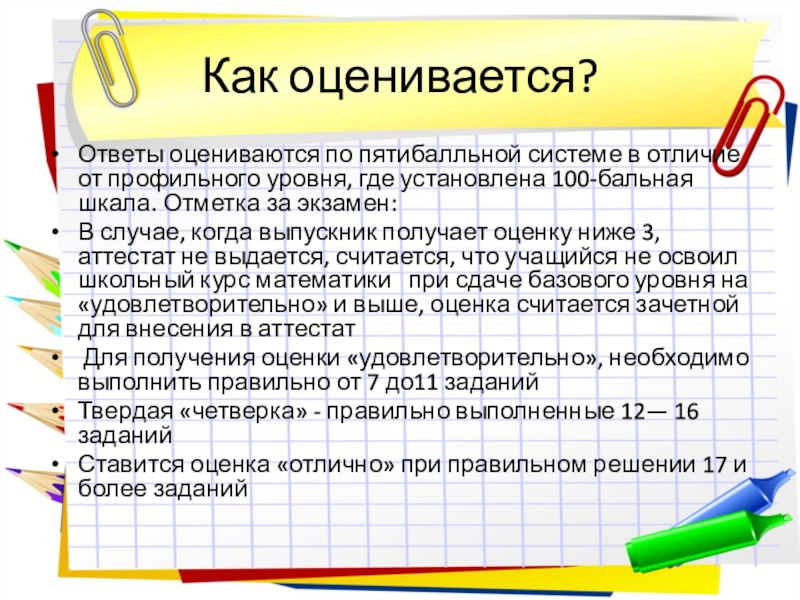 Как оценивается?

• Ответы оцениваются по пятибалльной системе в отличие от профильного уровня, где установлена 100-бальная шкала. Отметка за экзамен:
• В случае, когда выпускник получает оценку ниже 3, аттестат не выдается, считается, что учащийся не освоил школьный курс математики   при сдаче базового уровня на «удовлетворительно» и выше, оценка считается зачетной для внесения в аттестат
•  Для получения оценки «удовлетворительно», необходимо выполнить правильно от 7 до11 заданий
• Твердая «четверка» - правильно выполненные 12— 16 заданий
• Ставится оценка «отлично» при правильном решении 17 и более заданий